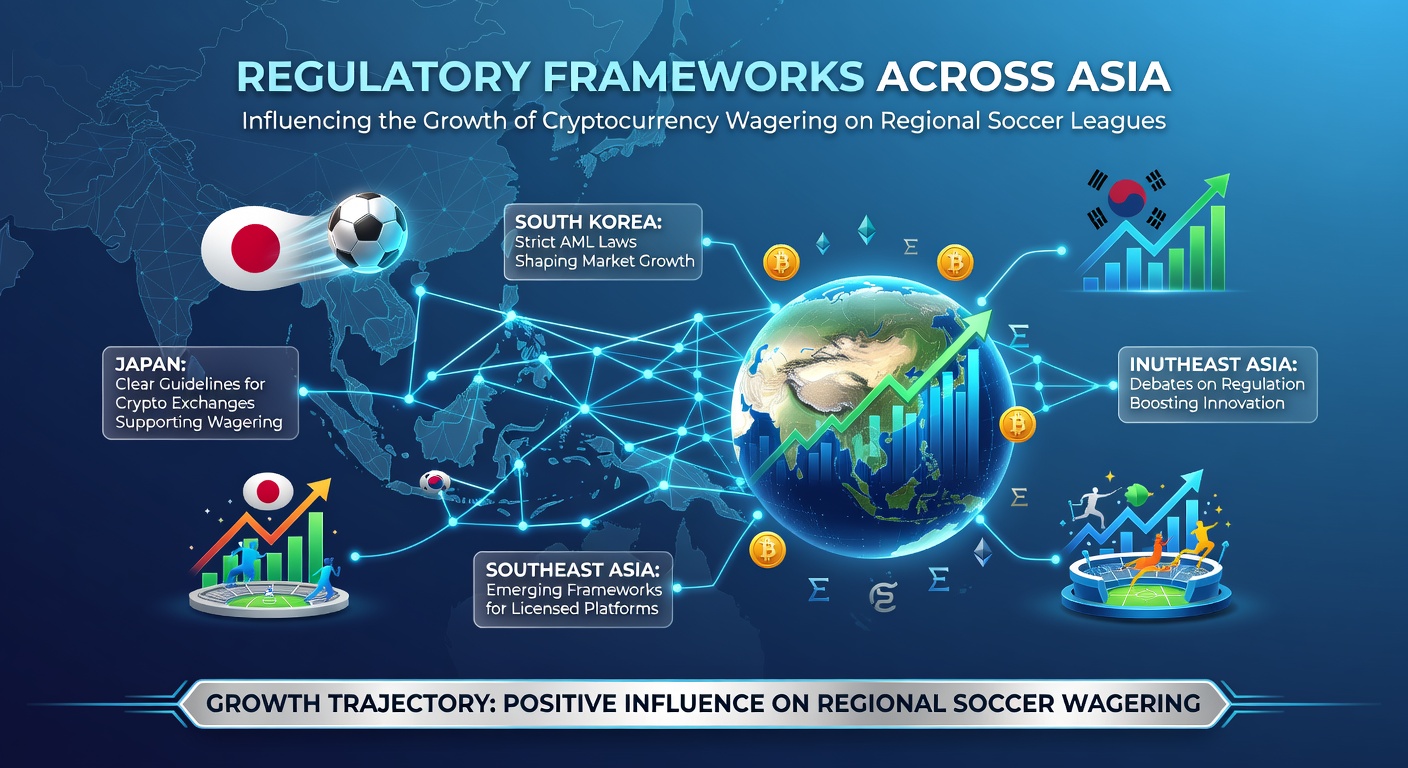 REGULATORY FRAMEWORKS ACROSS ASIA

Influencing the Growth of Cryptocurrency Wagering on Regional Soccer Leagues

SOUTH KOREA:
Strict AML Laws
Shaping Market Growth

JAPAN:
Clear Guidelines for
Crypto Exchanges
Supporting Wagering

INUTHEAST ASIA:
Debates on Regulation
Boosting Innovation

SOUTHEAST ASIA:
Emerging Frameworks
for Licensed Platforms

GROWTH TRAJECTORY: POSITIVE INFLUENCE ON REGIONAL SOCCER WAGERING